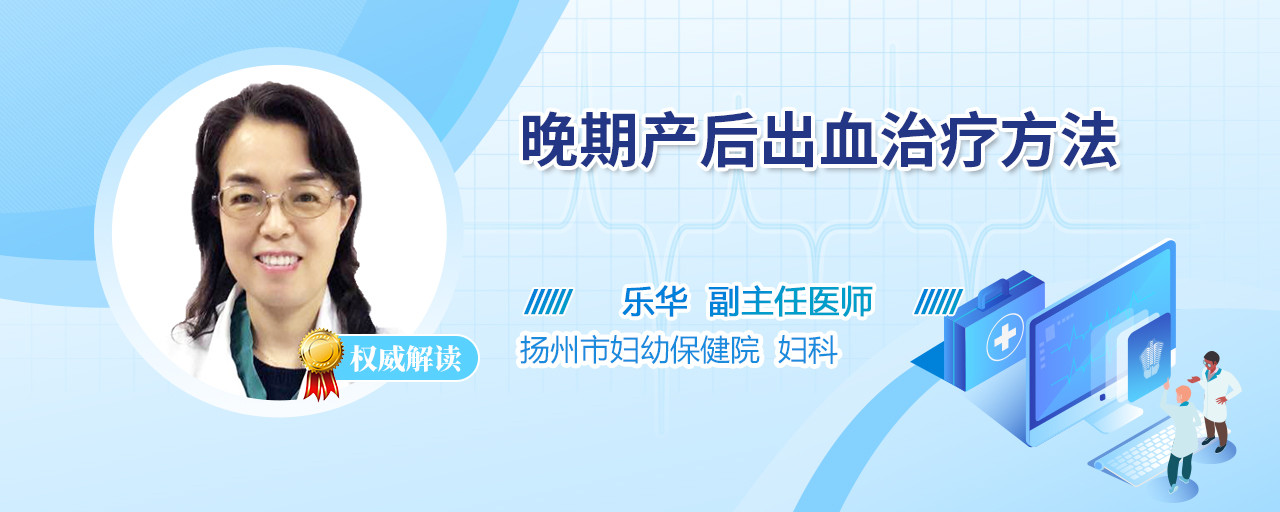 晚期产后出血治疗方法

乐华 副主任医师

扬州市妇幼保健院 妇科

权威解读